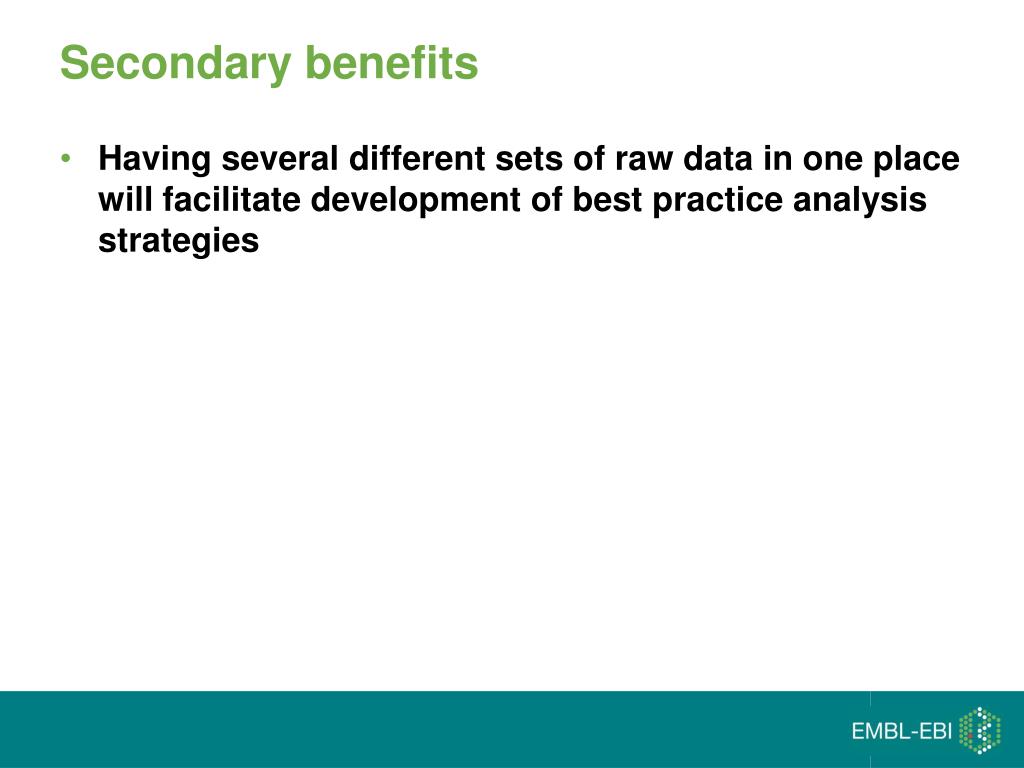 Secondary benefits

• Having several different sets of raw data in one place will facilitate development of best practice analysis strategies

EMBL-EBI